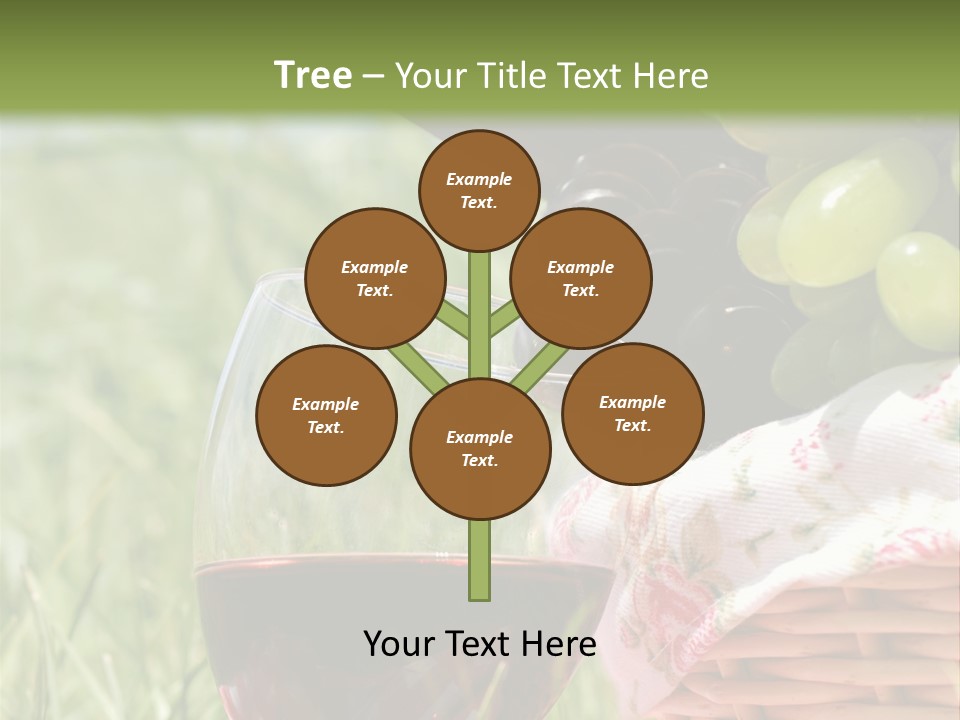 Tree – Your Title Text Here

Example Text.

Example Text.

Example Text.

Example Text.

Example Text.

Example Text.

Your Text Here